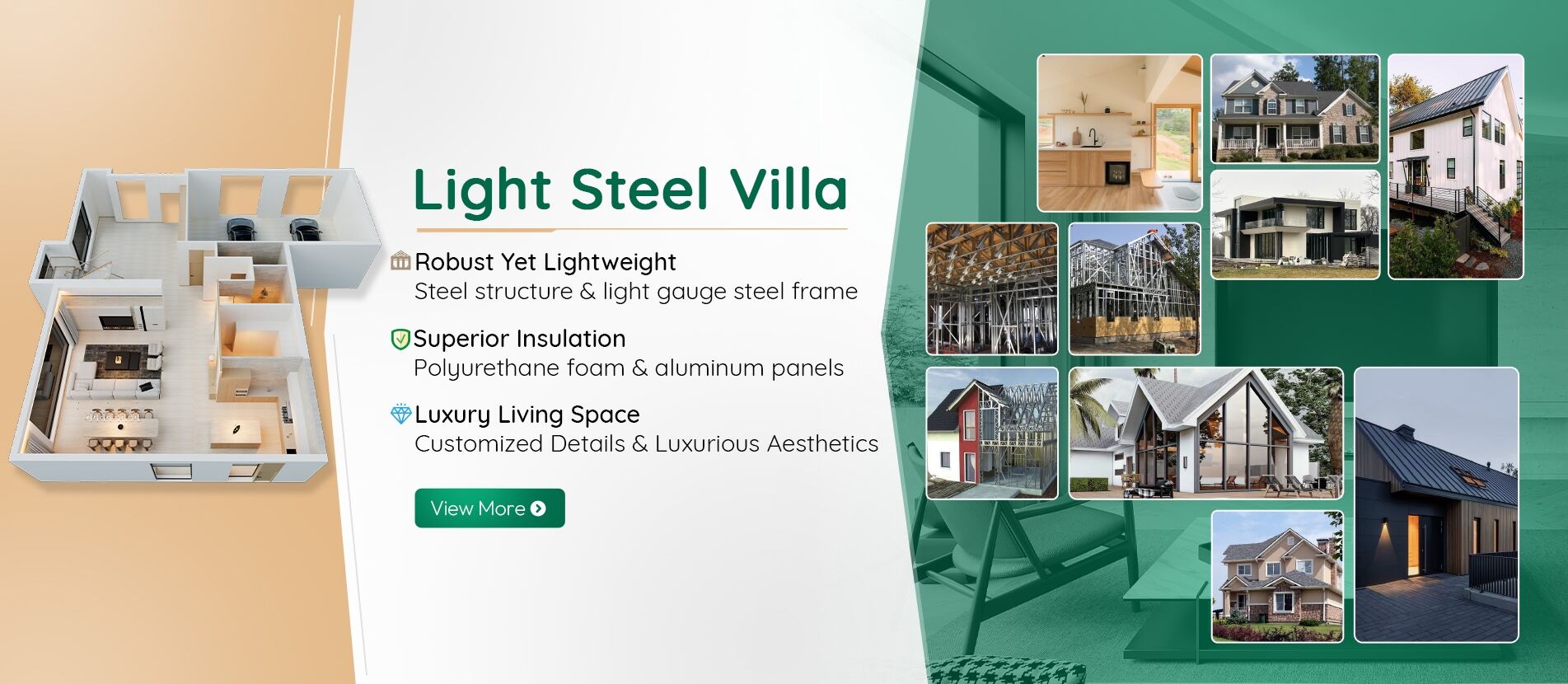 Light Steel Villa

Robust Yet Lightweight
Steel structure & light gauge steel frame

Superior Insulation
Polyurethane foam & aluminum panels

Luxury Living Space
Customized Details & Luxurious Aesthetics

View More